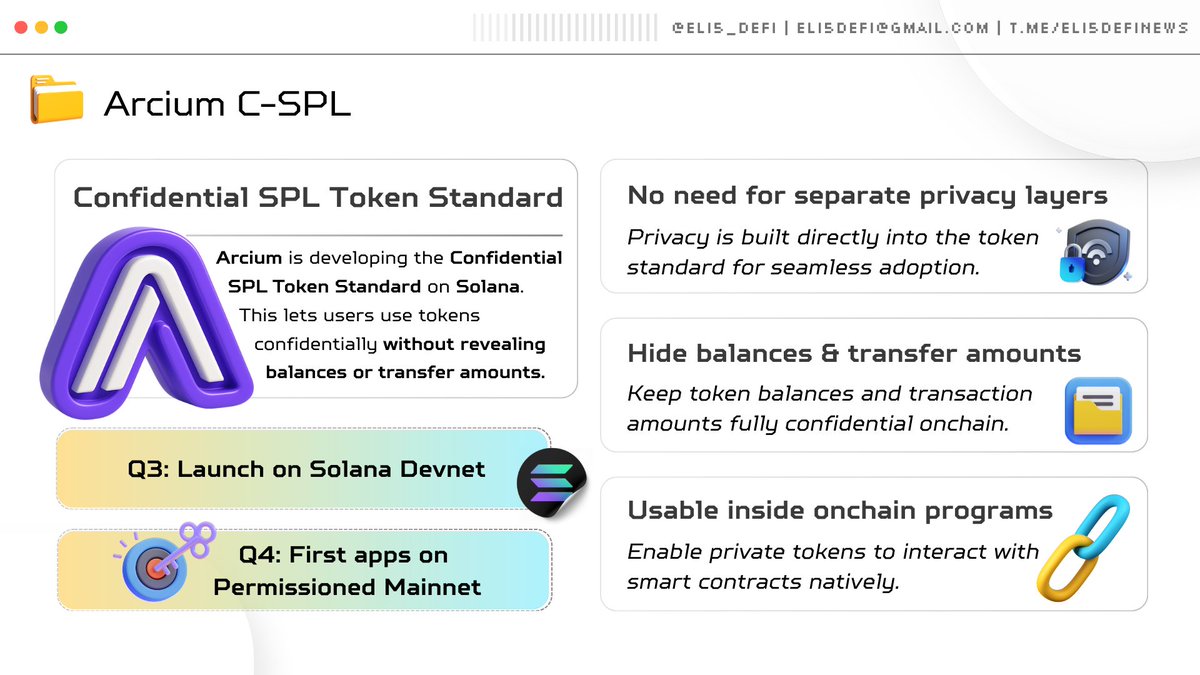 @ELI5_DEFI | ELI5DEFI@GMAIL.COM | T.ME/ELI5DEFINEWS

Arcium C-SPL

Confidential SPL Token Standard

Arcium is developing the Confidential SPL Token Standard on Solana. This lets users use tokens confidentially without revealing balances or transfer amounts.

Q3: Launch on Solana Devnet

Q4: First apps on Permissioned Mainnet

No need for separate privacy layers

Privacy is built directly into the token standard for seamless adoption.

Hide balances & transfer amounts

Keep token balances and transaction amounts fully confidential onchain.

Usable inside onchain programs

Enable private tokens to interact with smart contracts natively.